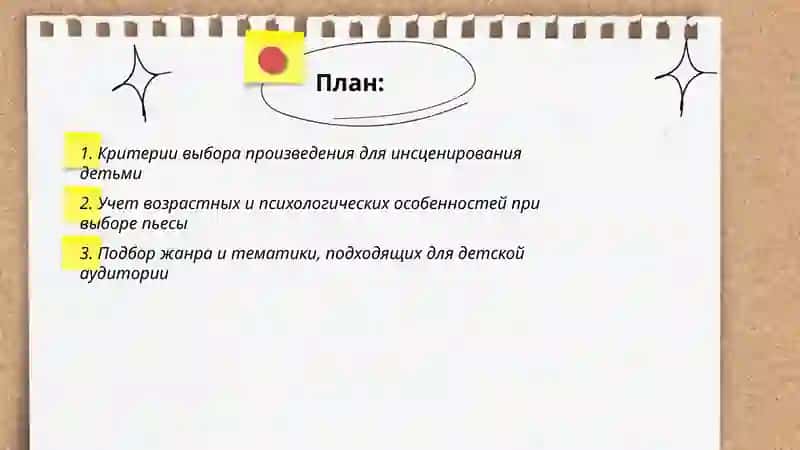 План:

1. Критерии выбора произведения для инсценирования детьми

2. Учет возрастных и психологических особенностей при выборе пьесы

3. Подбор жанра и тематики, подходящих для детской аудитории